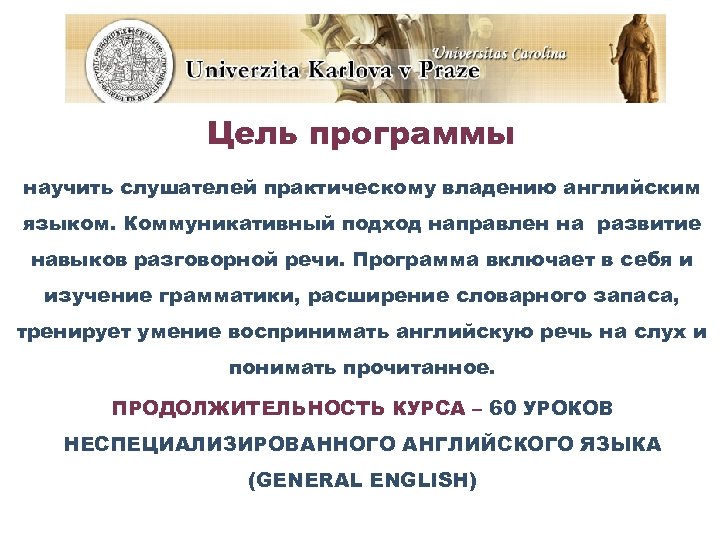 Universitas Carolina
Univerzita Karlova v Praze

Цель программы

научить слушателей практическому владению английским языком. Коммуникативный подход направлен на развитие навыков разговорной речи. Программа включает в себя и изучение грамматики, расширение словарного запаса, тренирует умение воспринимать английскую речь на слух и понимать прочитанное.

ПРОДОЛЖИТЕЛЬНОСТЬ КУРСА – 60 УРОКОВ НЕСПЕЦИАЛИЗИРОВАННОГО АНГЛИЙСКОГО ЯЗЫКА (GENERAL ENGLISH)